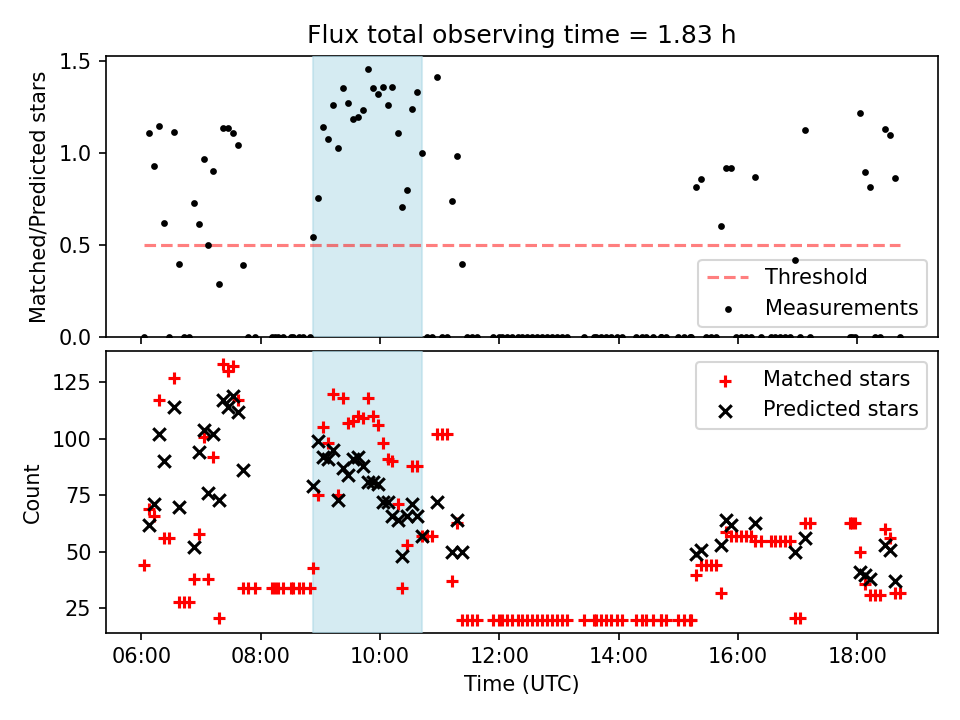 Flux total observing time = 1.83 h

Matched/Predicted stars

1.5
1.0
0.5
0.0

Threshold
Measurements

Count

125
100
75
50
25

Matched stars
Predicted stars

06:00
08:00
10:00
12:00
14:00
16:00
18:00

Time (UTC)